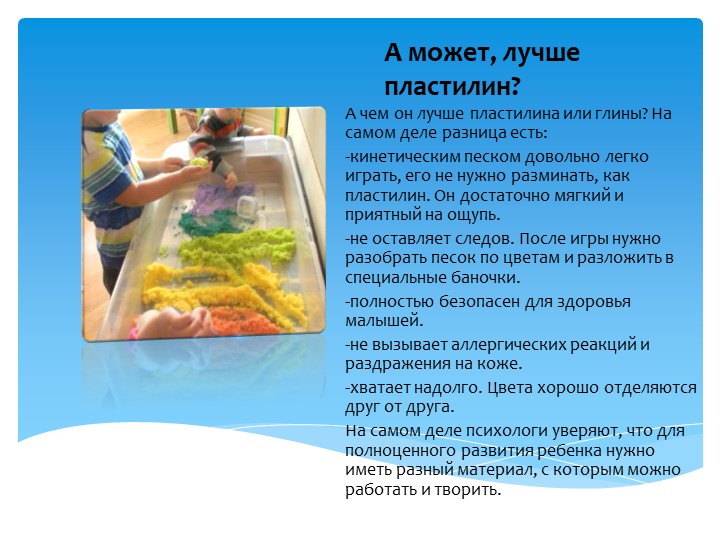 А может, лучше пластилин?

А чем он лучше пластилина или глины? На самом деле разница есть:

-кинетическим песком довольно легко играть, его не нужно разминать, как пластилин. Он достаточно мягкий и приятный на ощупь.

-не оставляет следов. После игры нужно разобрать песок по цветам и разложить в специальные баночки.

-полностью безопасен для здоровья малышей.

-не вызывает аллергических реакций и раздражения на коже.

-хватает надолго. Цвета хорошо отделяются друг от друга.

На самом деле психологи уверяют, что для полноценного развития ребенка нужно иметь разный материал, с которым можно работать и творить.